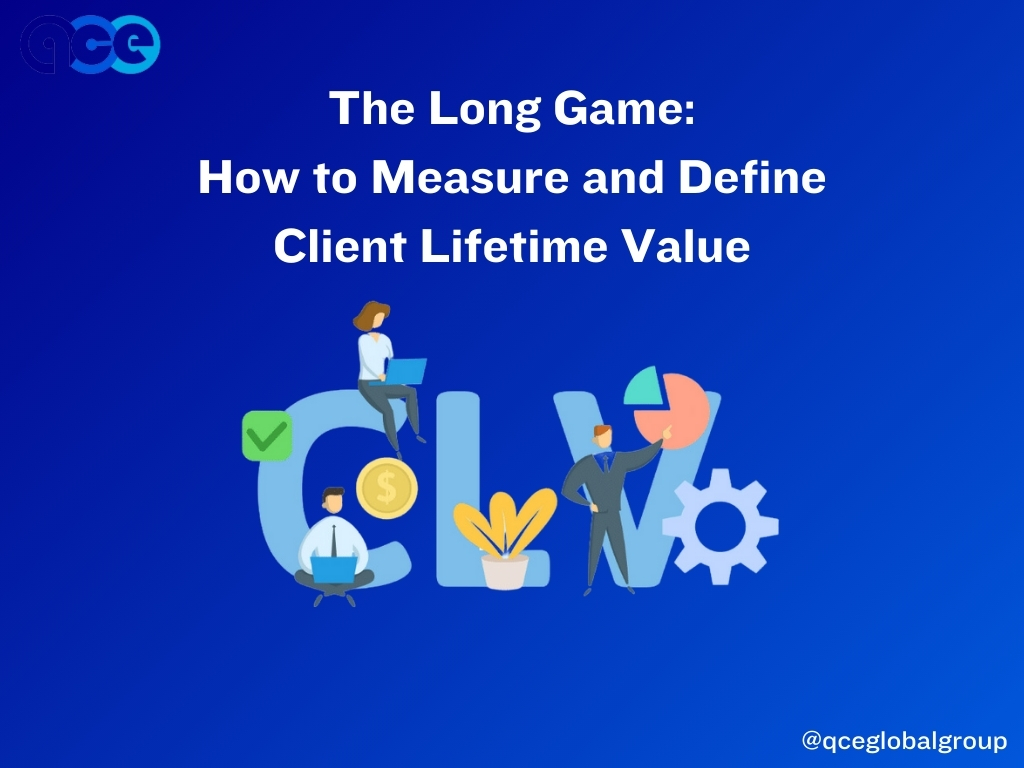 qce

The Long Game:
How to Measure and Define
Client Lifetime Value

CLV

$

@qceglobalgroup